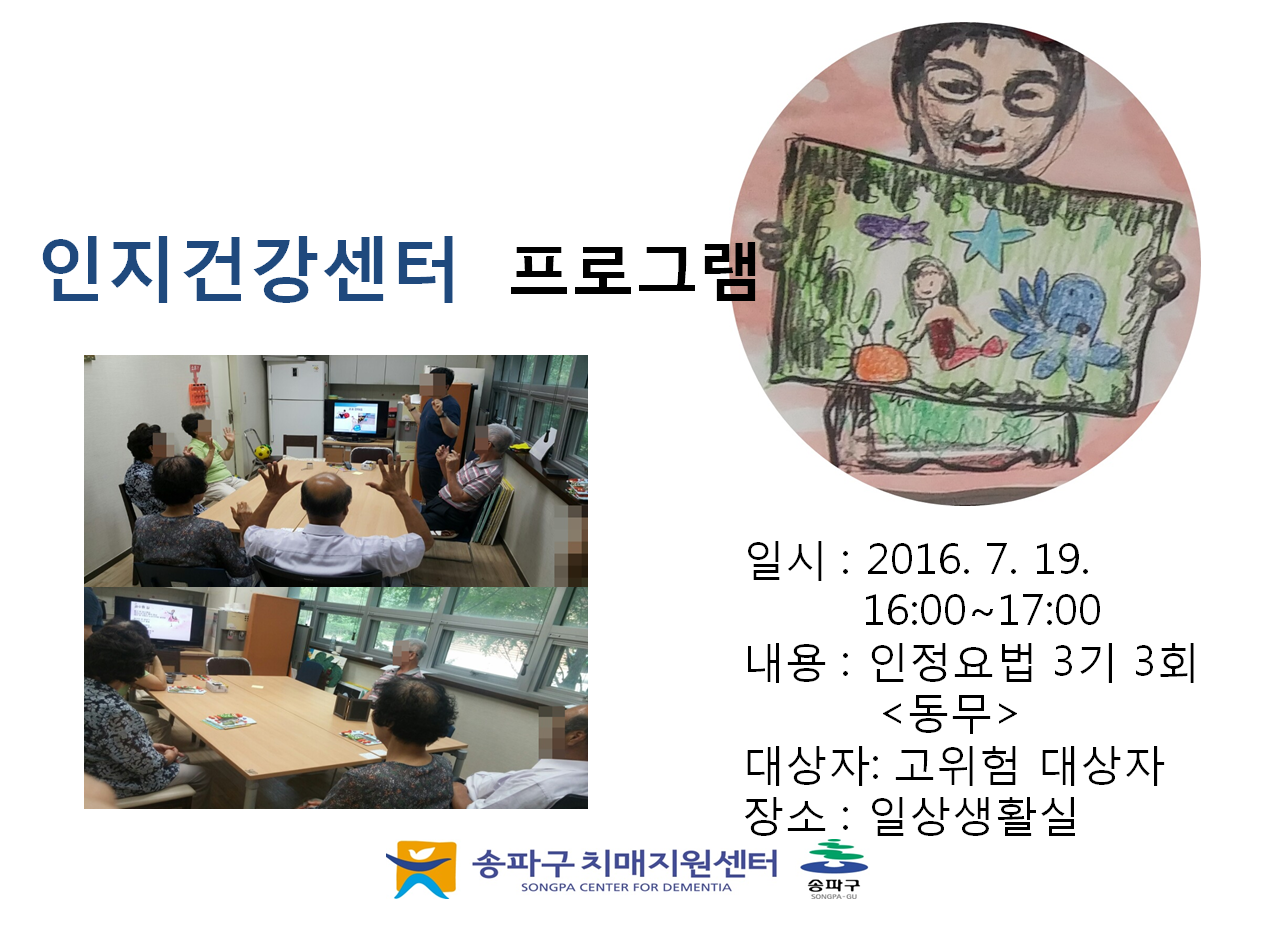 인지건강센터 프로그램

일시 : 2016. 7. 19.
16:00~17:00
내용 : 인정요법 3기 3회
<동무>
대상자: 고위험 대상자
장소 : 일상생활실

송파구 치매지원센터
SONGPA CENTER FOR DEMENTIA
송파구
SONGPA-GU